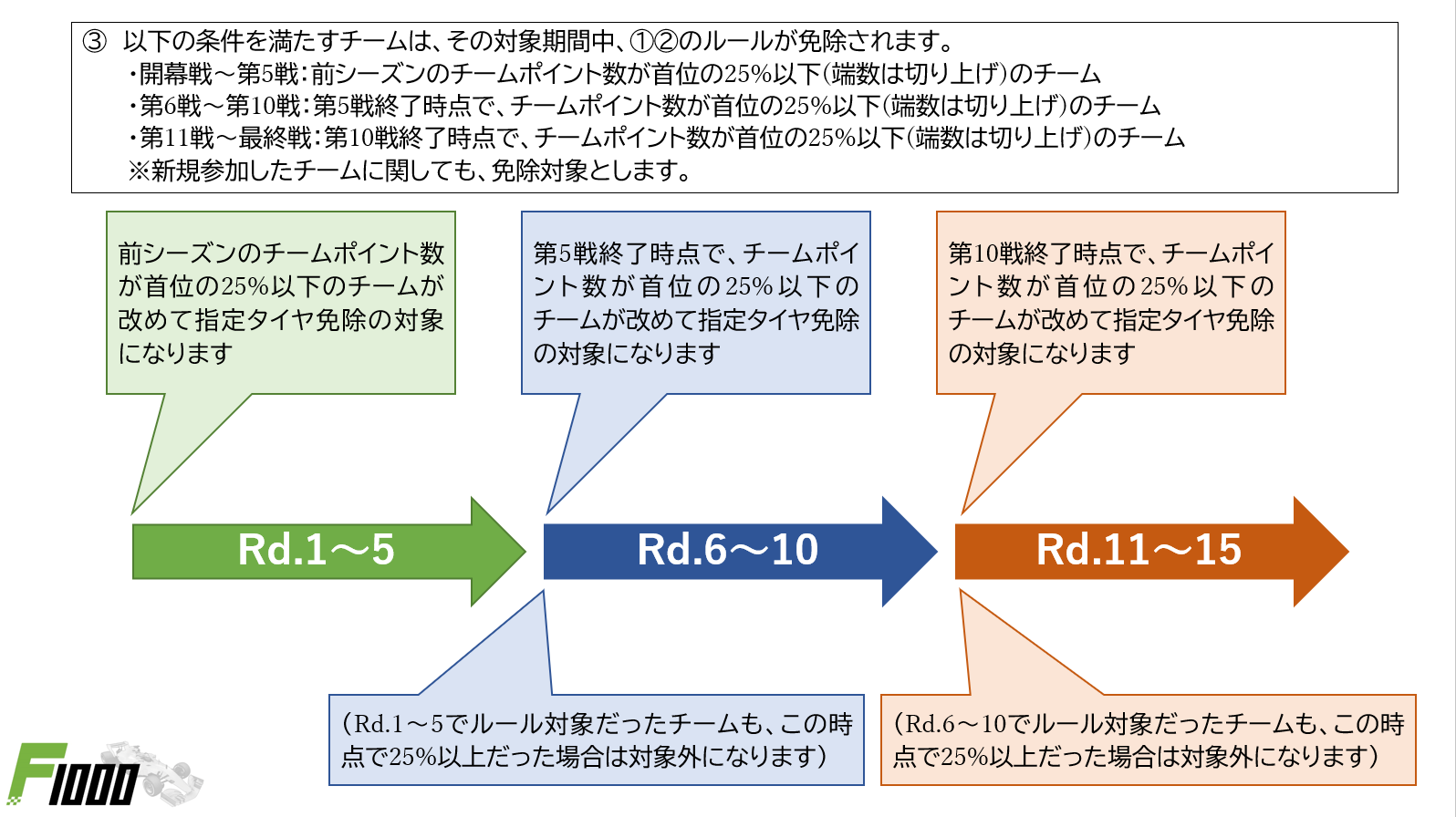 ③ 以下の条件を満たすチームは、その対象期間中、①②のルールが免除されます。
・開幕戦～第5戦：前シーズンのチームポイント数が首位の25%以下(端数は切り上げ)のチーム
・第6戦～第10戦：第5戦終了時点で、チームポイント数が首位の25%以下(端数は切り上げ)のチーム
・第11戦～最終戦：第10戦終了時点で、チームポイント数が首位の25%以下(端数は切り上げ)のチーム
※新規参加したチームに関しても、免除対象とします。

前シーズンのチームポイント数が首位の25%以下のチームが改めて指定タイヤ免除の対象になります

第5戦終了時点で、チームポイント数が首位の25%以下のチームが改めて指定タイヤ免除の対象になります

第10戦終了時点で、チームポイント数が首位の25%以下のチームが改めて指定タイヤ免除の対象になります

Rd.1～5

Rd.6～10

Rd.11～15

（Rd.1～5でルール対象だったチームも、この時点で25%以上だった場合は対象外になります）

（Rd.6～10でルール対象だったチームも、この時点で25%以上だった場合は対象外になります）

F1000